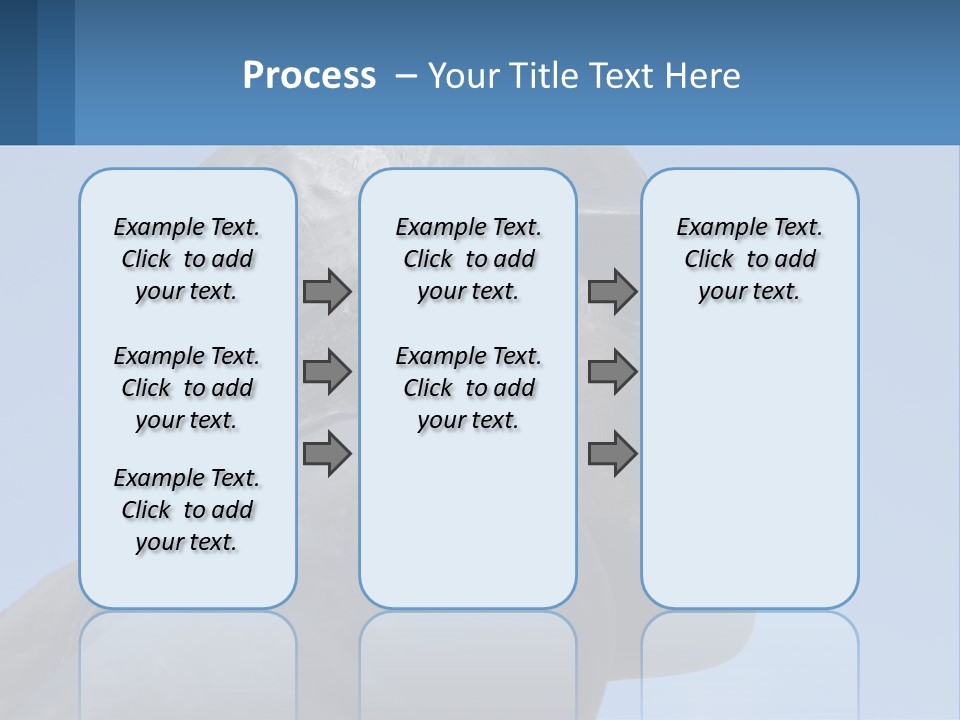 Process – Your Title Text Here

Example Text. Click to add your text.

Example Text. Click to add your text.

Example Text. Click to add your text.

Example Text. Click to add your text.

Example Text. Click to add your text.

Example Text. Click to add your text.